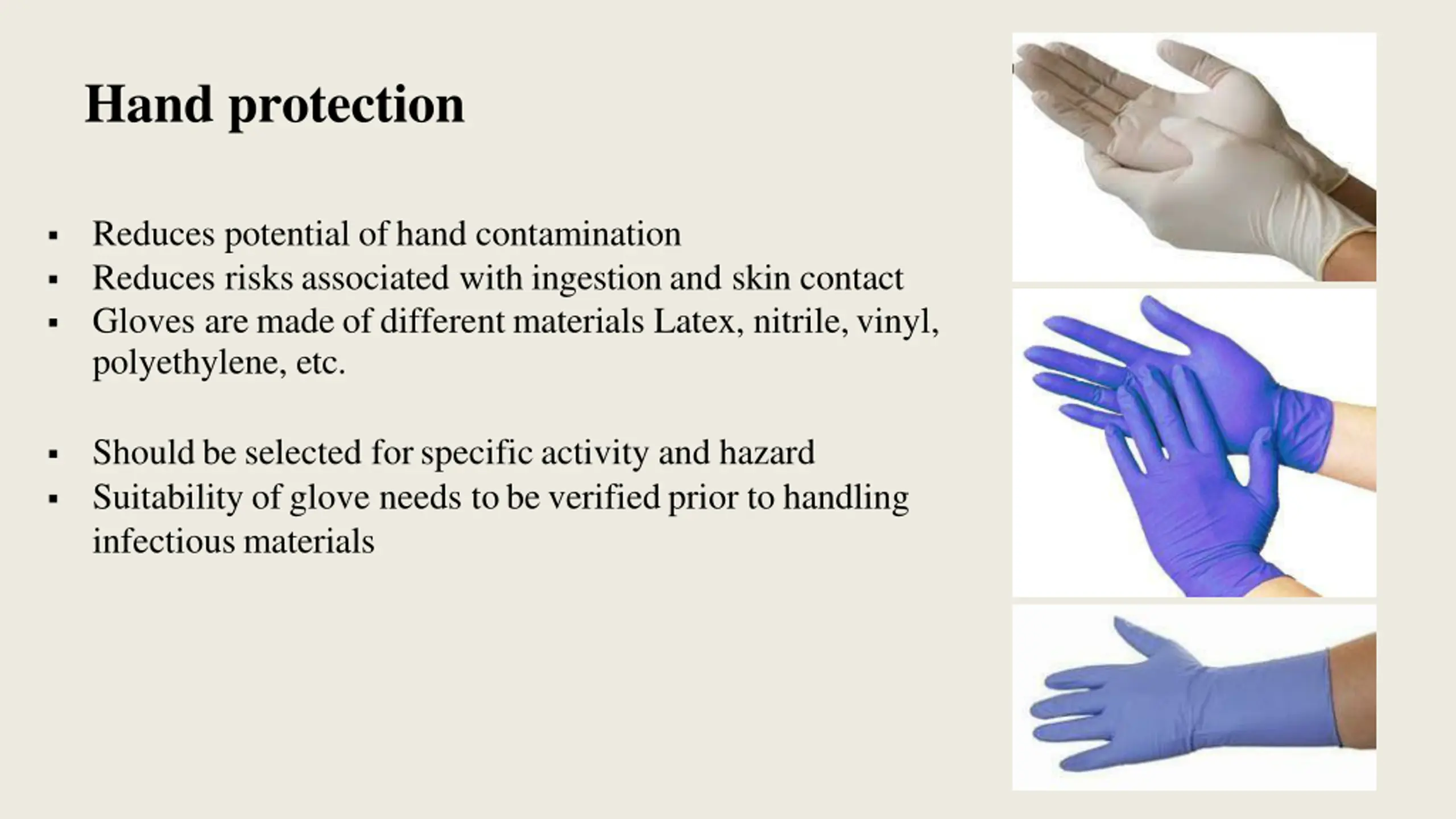 Hand protection

▪ Reduces potential of hand contamination
▪ Reduces risks associated with ingestion and skin contact
▪ Gloves are made of different materials Latex, nitrile, vinyl, polyethylene, etc.

▪ Should be selected for specific activity and hazard
▪ Suitability of glove needs to be verified prior to handling infectious materials